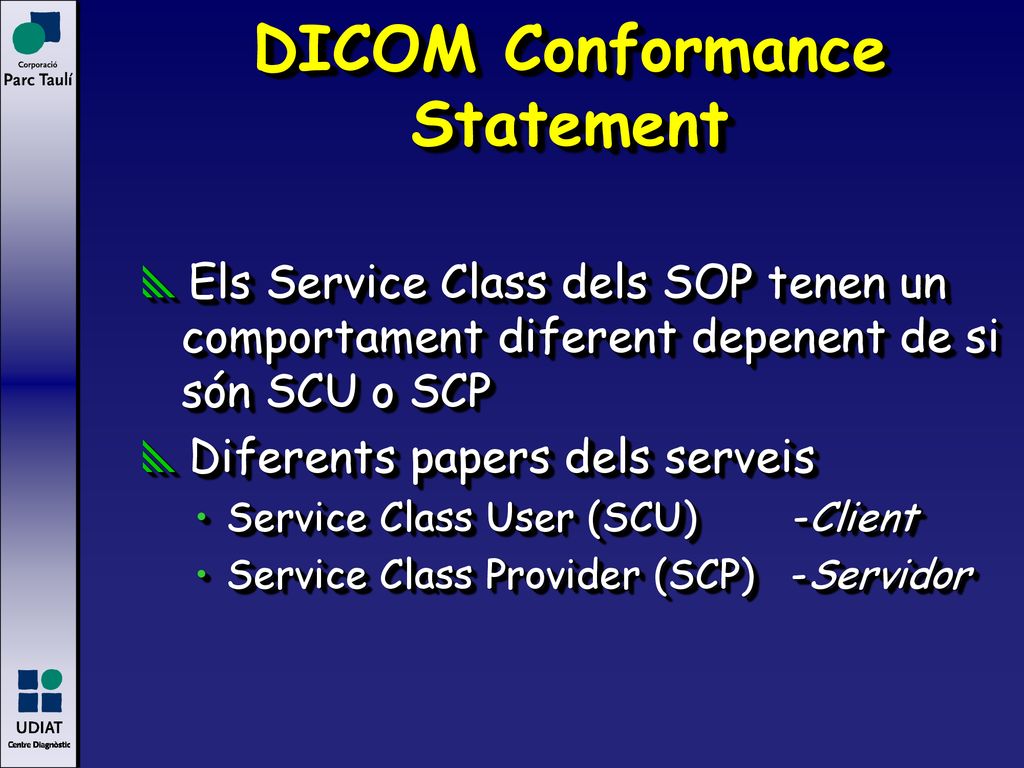 Corporació
Parc Taulí

DICOM Conformance Statement

Els Service Class dels SOP tenen un comportament diferent depenent de si són SCU o SCP

Diferents papers dels serveis
• Service Class User (SCU) -Client
• Service Class Provider (SCP) -Servidor

UDIAT
Centre Diagnòstic